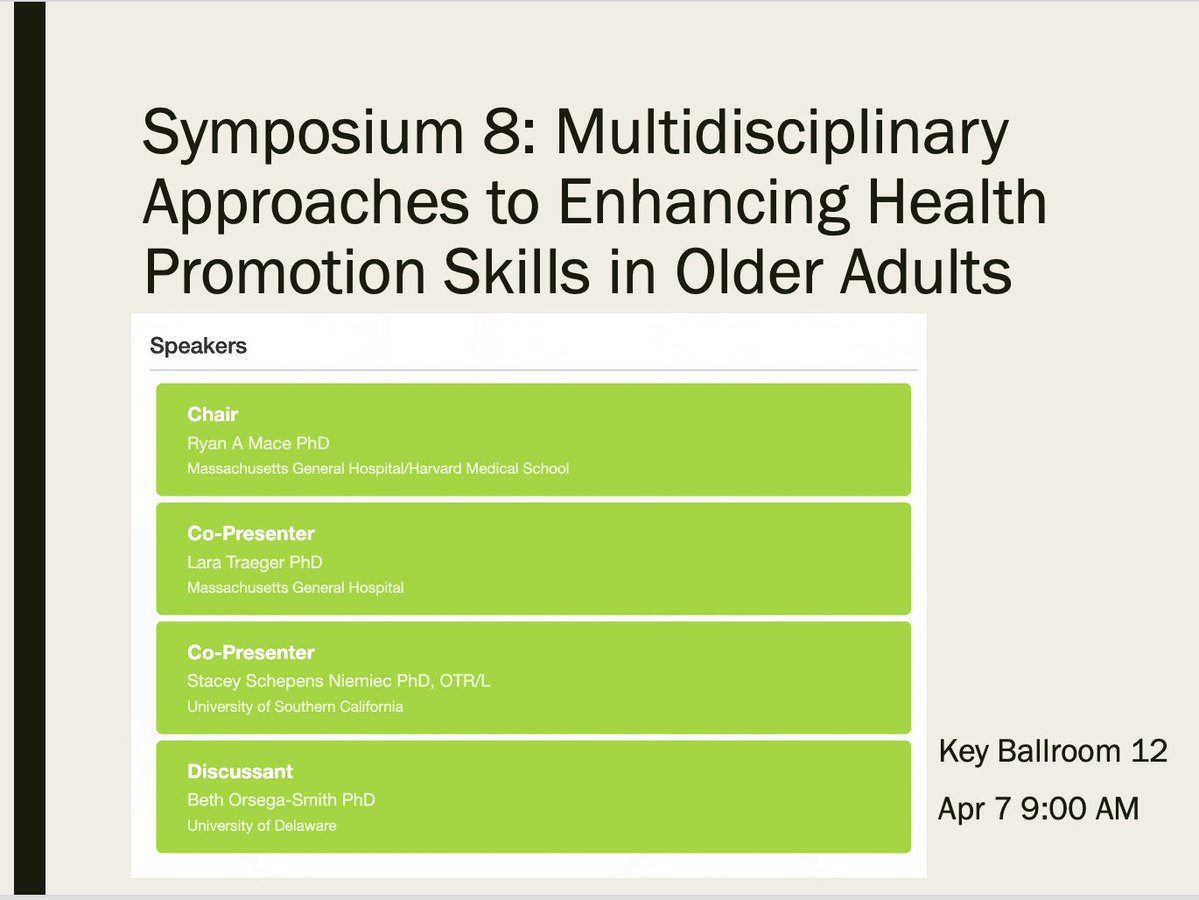 Symposium 8: Multidisciplinary Approaches to Enhancing Health Promotion Skills in Older Adults

Speakers

Chair
Ryan A Mace PhD
Massachusetts General Hospital/Harvard Medical School

Co-Presenter
Lara Traeger PhD
Massachusetts General Hospital

Co-Presenter
Stacey Schepens Niemiec PhD, OTR/L
University of Southern California

Discussant
Beth Orsega-Smith PhD
University of Delaware

Key Ballroom 12

Apr 7 9:00 AM